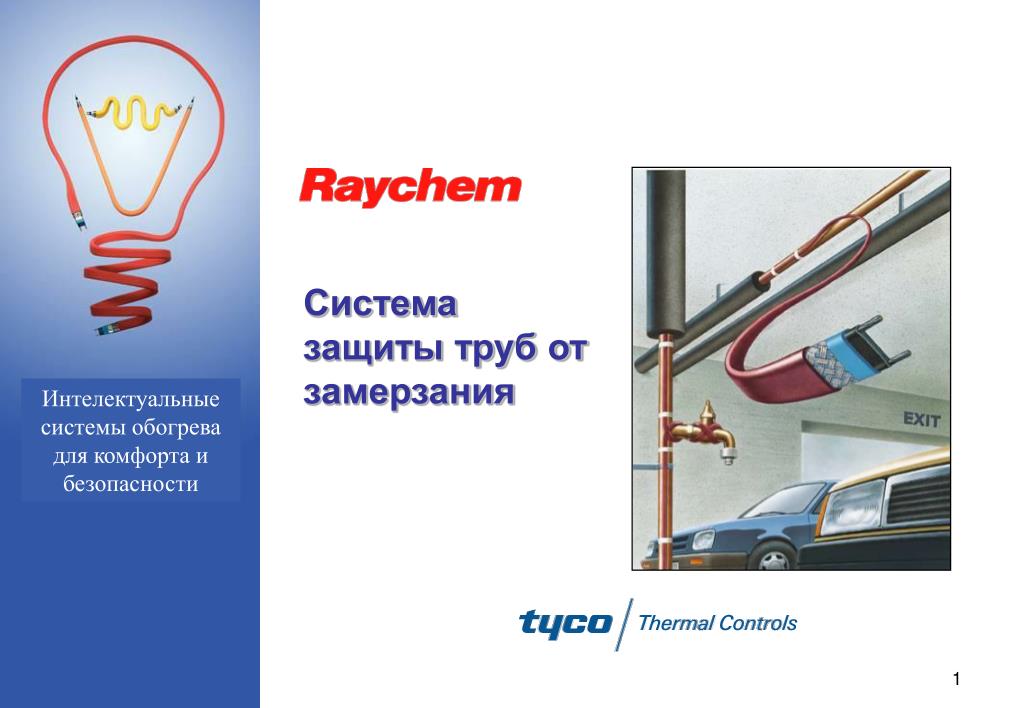 Интелектуальные системы обогрева для комфорта и безопасности

Raychem

Система защиты труб от замерзания

EXIT

tyco Thermal Controls

1